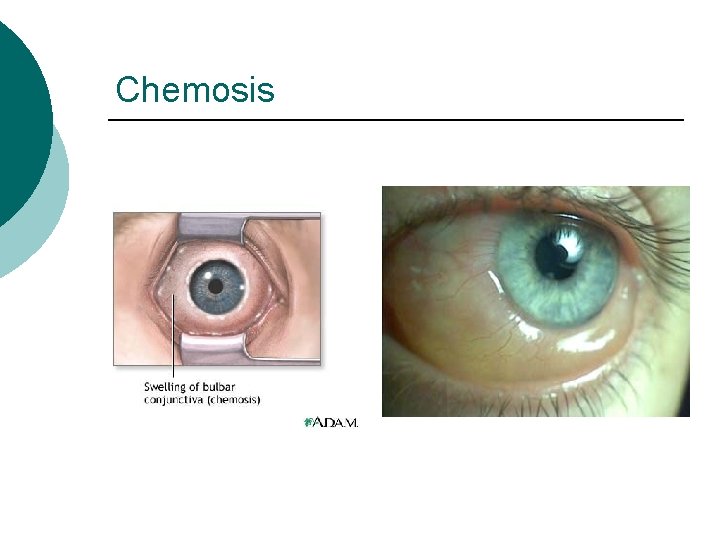 Chemosis

Swelling of bulbar conjunctiva (chemosis)

A.D.A.M.